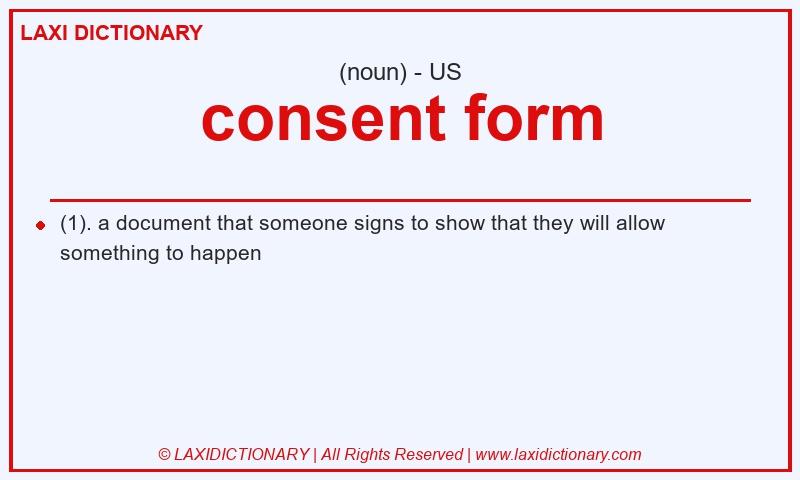 LAXI DICTIONARY

(noun) - US

consent form

(1). a document that someone signs to show that they will allow something to happen

© LAXIDICTIONARY | All Rights Reserved | www.laxidictionary.com